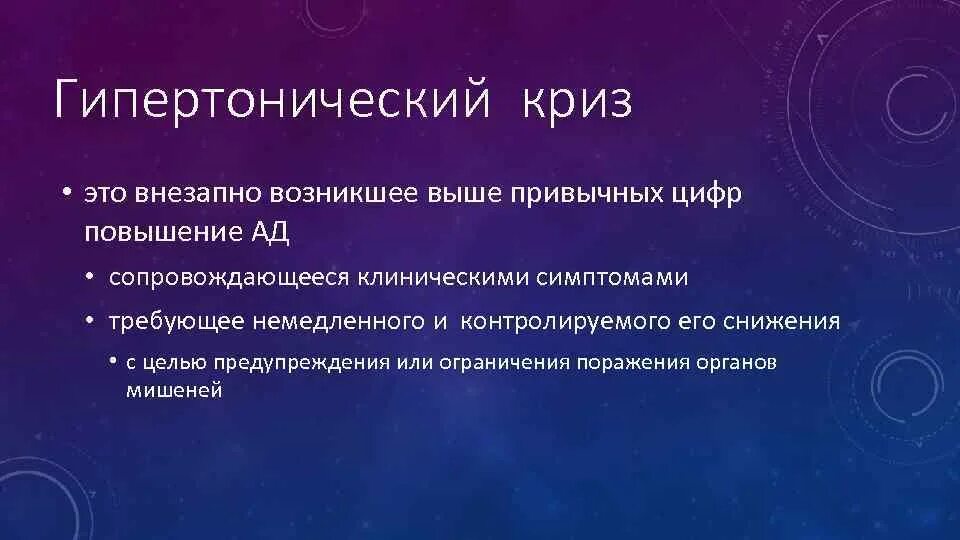 Гипертонический криз

• это внезапно возникшее выше привычных цифр повышение АД

• сопровождающееся клиническими симптомами

• требующее немедленного и контролируемого его снижения

• с целью предупреждения или ограничения поражения органов мишеней